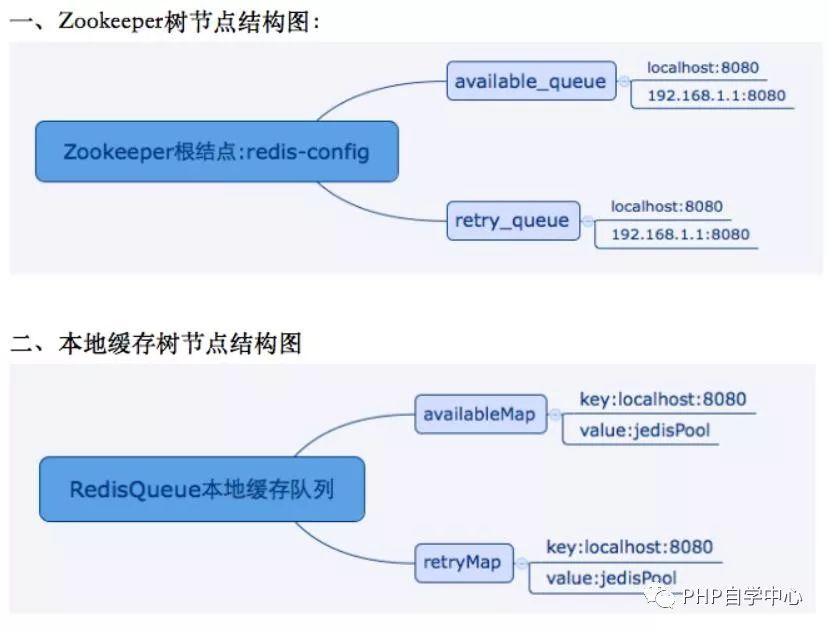 一、Zookeeper树节点结构图：

Zookeeper根结点:redis-config

available_queue

localhost:8080

192.168.1.1:8080

retry_queue

localhost:8080

192.168.1.1:8080

二、本地缓存树节点结构图

RedisQueue本地缓存队列

availableMap

key:localhost:8080

value:jedisPool

retryMap

key:localhost:8080

value:jedisPool

PHP自学中心